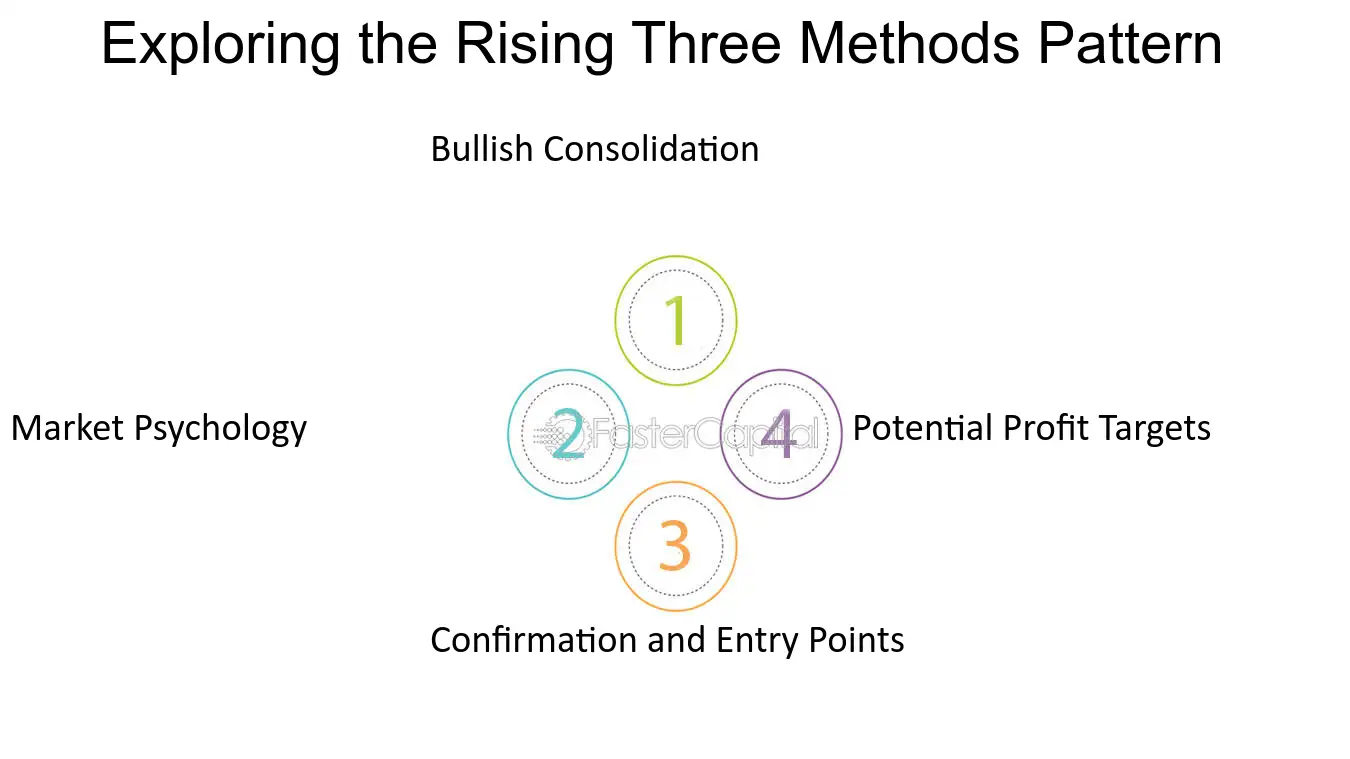 Exploring the Rising Three Methods Pattern

Bullish Consolidation

1

Market Psychology

2

FasterCapital

4

Potential Profit Targets

3

Confirmation and Entry Points